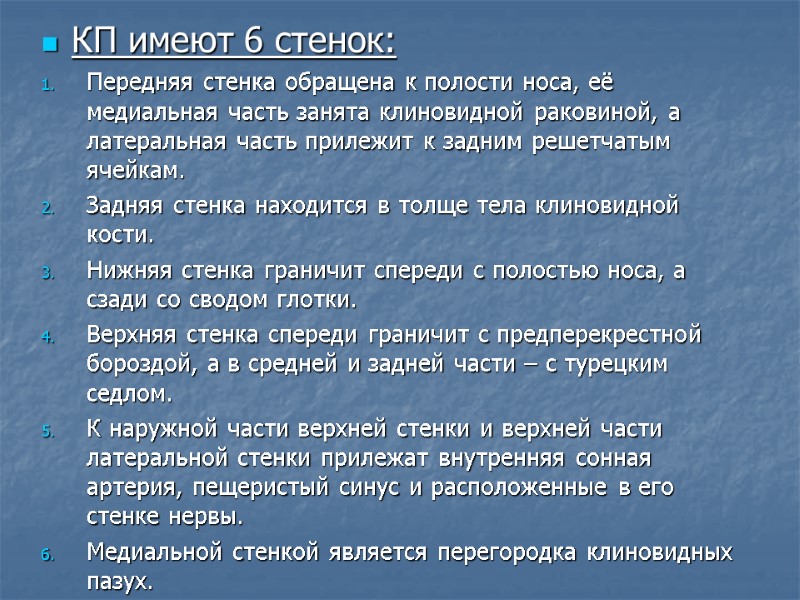 КП имеют 6 стенок:

1. Передняя стенка обращена к полости носа, её медиальная часть занята клиновидной раковиной, а латеральная часть прилежит к задним решетчатым ячейкам.
2. Задняя стенка находится в толще тела клиновидной кости.
3. Нижняя стенка граничит спереди с полостью носа, а сзади со сводом глотки.
4. Верхняя стенка спереди граничит с предперекрестной бороздой, а в средней и задней части – с турецким седлом.
5. К наружной части верхней стенки и верхней части латеральной стенки прилежат внутренняя сонная артерия, пещеристый синус и расположенные в его стенке нервы.
6. Медиальной стенкой является перегородка клиновидных пазух.